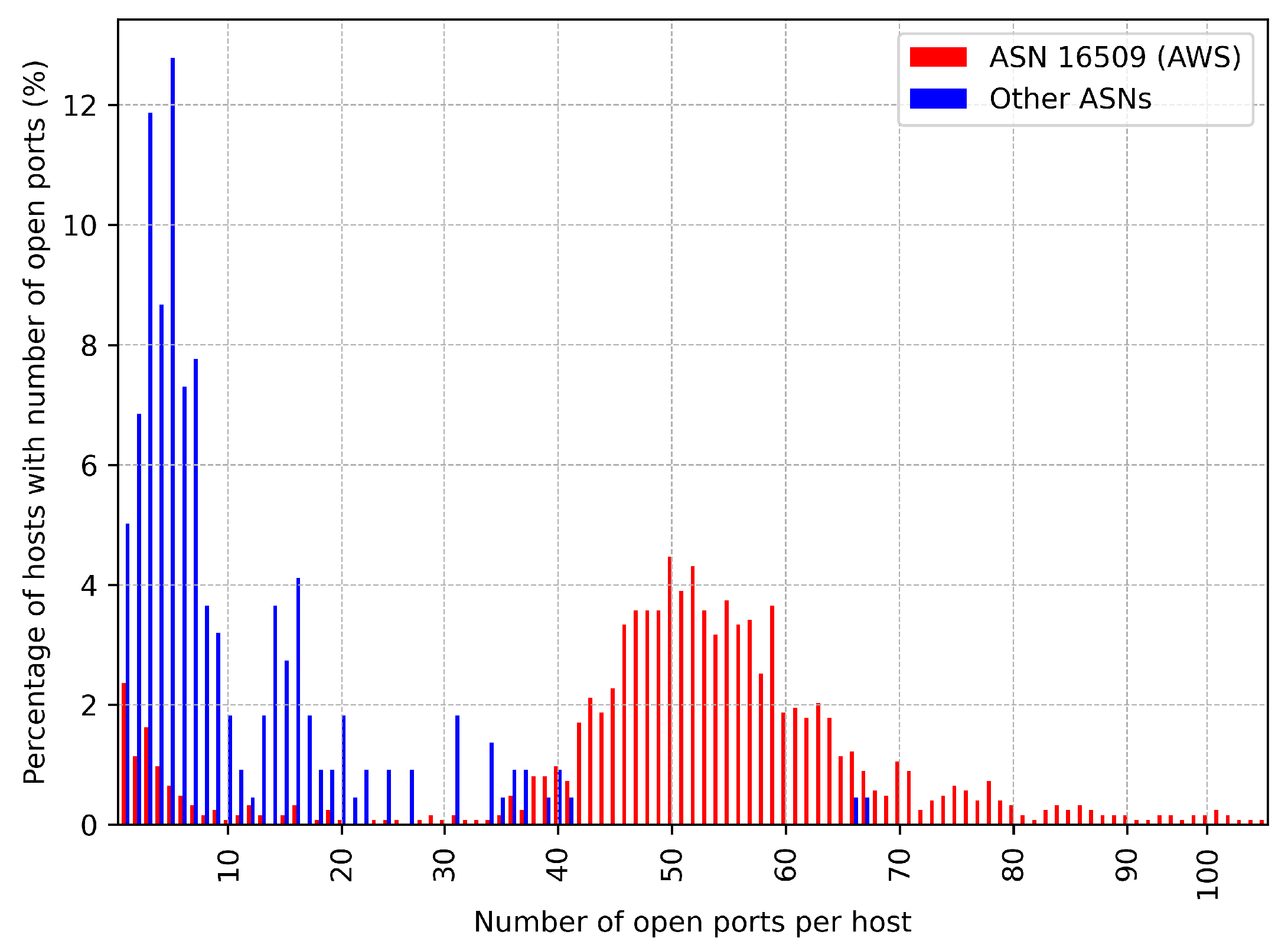 ASN 16509 (AWS)
Other ASNs

Percentage of hosts with number of open ports (%)

12
10
8
6
4
2
0

10
20
30
40
50
60
70
80
90
100

Number of open ports per host